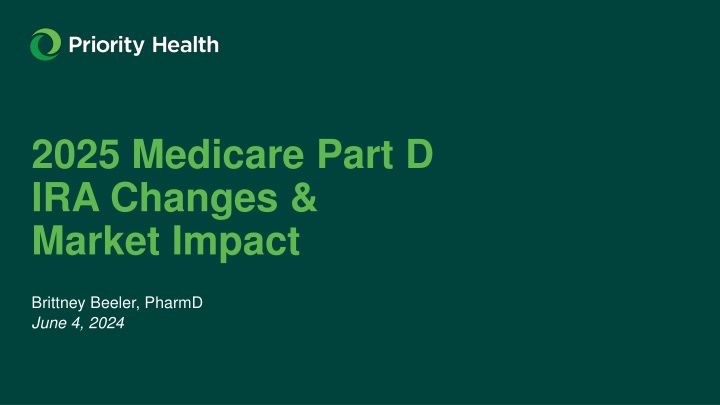 Priority Health

2025 Medicare Part D IRA Changes & Market Impact

Brittney Beeler, PharmD
June 4, 2024